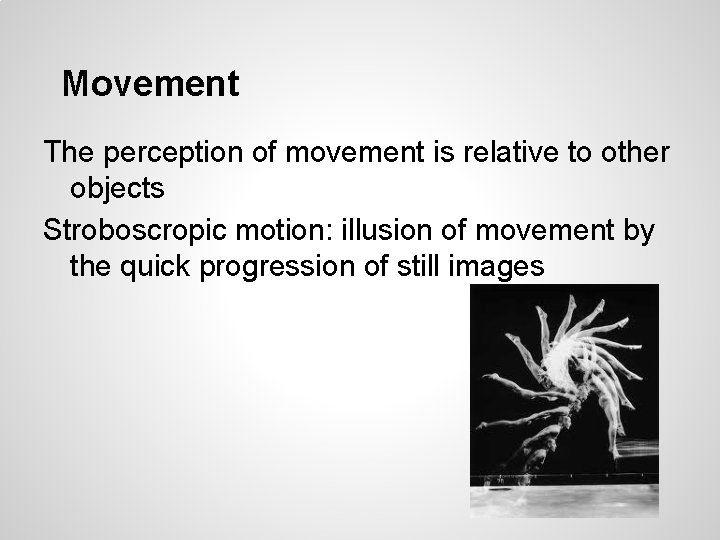 Movement

The perception of movement is relative to other objects

Stroboscropic motion: illusion of movement by the quick progression of still images